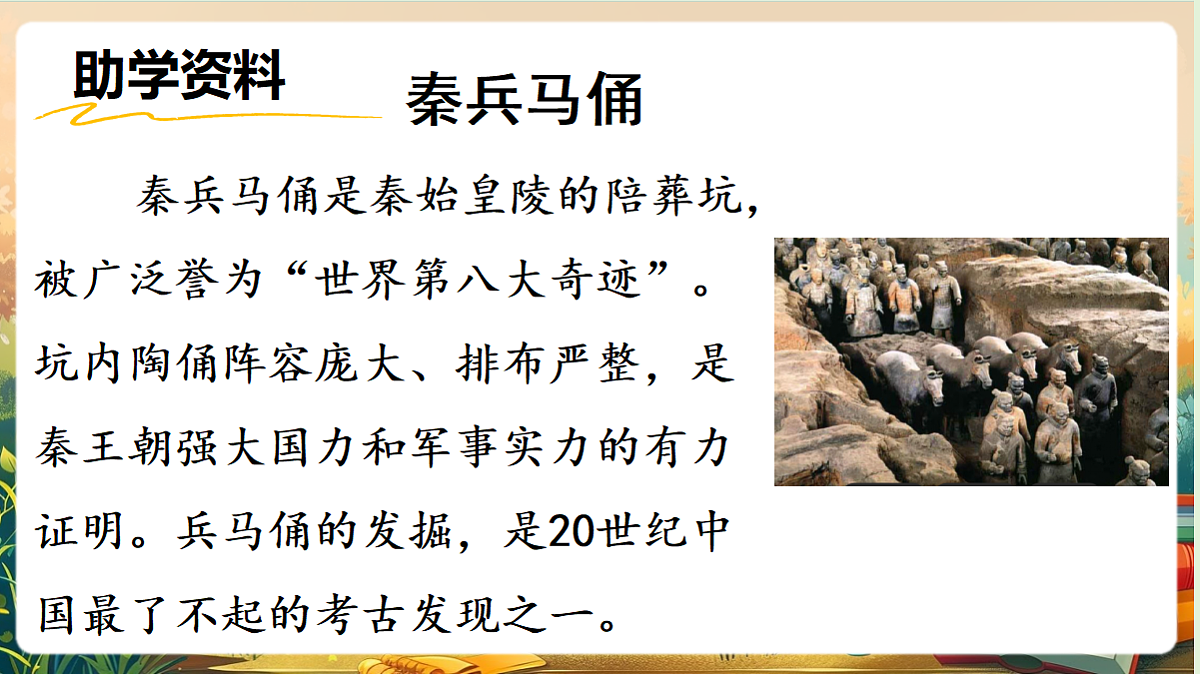 助学资料

秦兵马俑

秦兵马俑是秦始皇陵的陪葬坑，被广泛誉为“世界第八大奇迹”。坑内陶俑阵容庞大、排布严整，是秦王朝强大国力和军事实力的有力证明。兵马俑的发掘，是20世纪中国最了不起的考古发现之一。